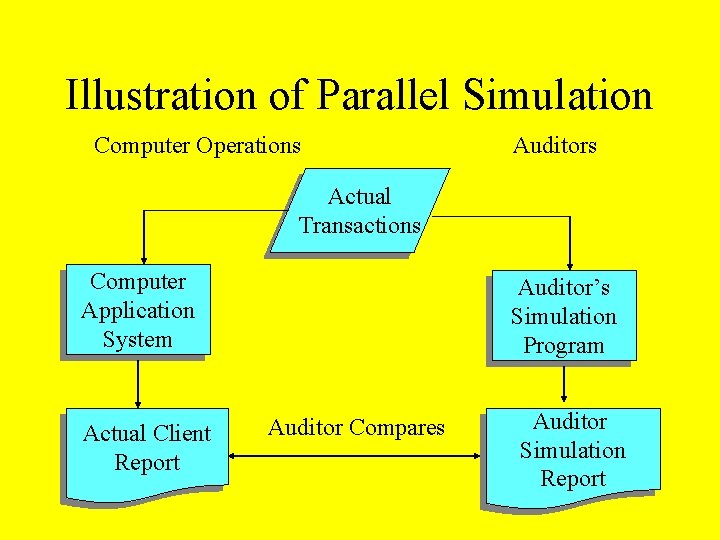 Illustration of Parallel Simulation

Computer Operations

Auditors

Actual Transactions

Computer Application System

Auditor's Simulation Program

Actual Client Report

Auditor Compares

Auditor Simulation Report